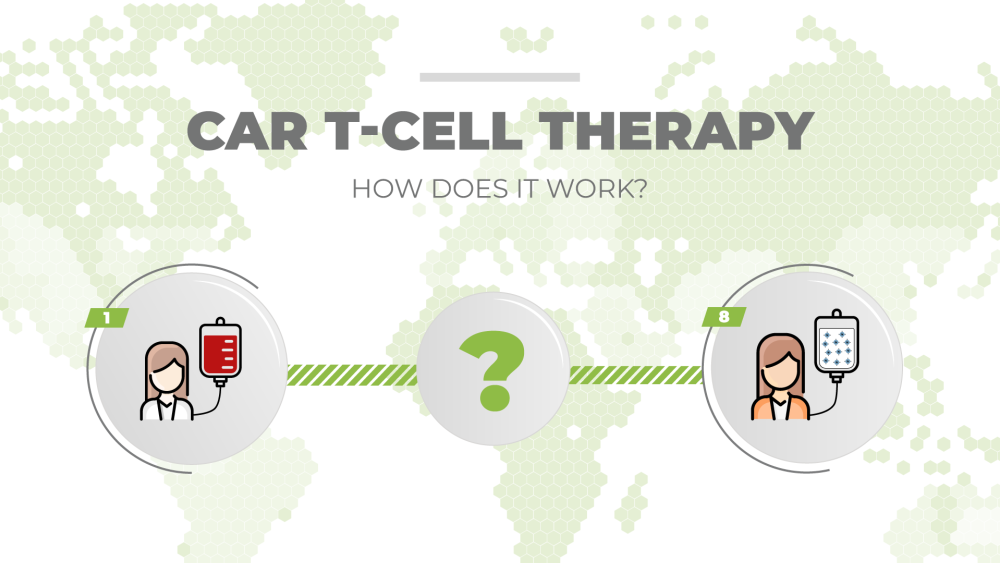 CAR T-CELL THERAPY

HOW DOES IT WORK?

1

?

8